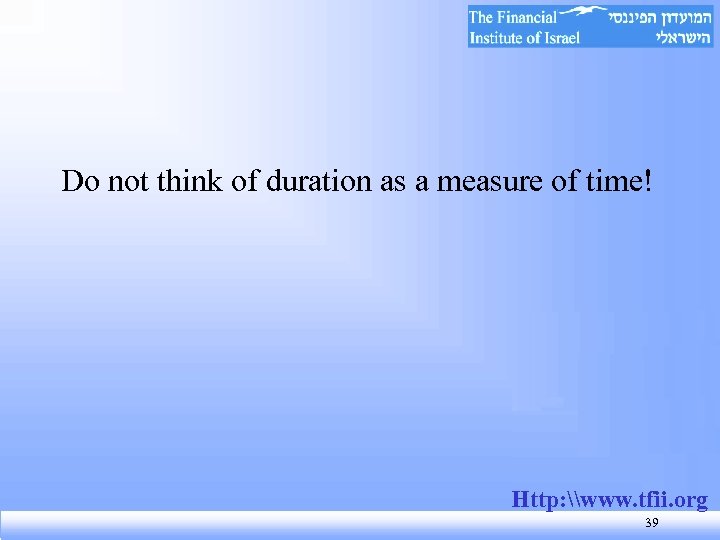 The Financial Institute of Israel
המועדון הפיננסי הישראלי

Do not think of duration as a measure of time!

Http:\\www.tfii.org

39